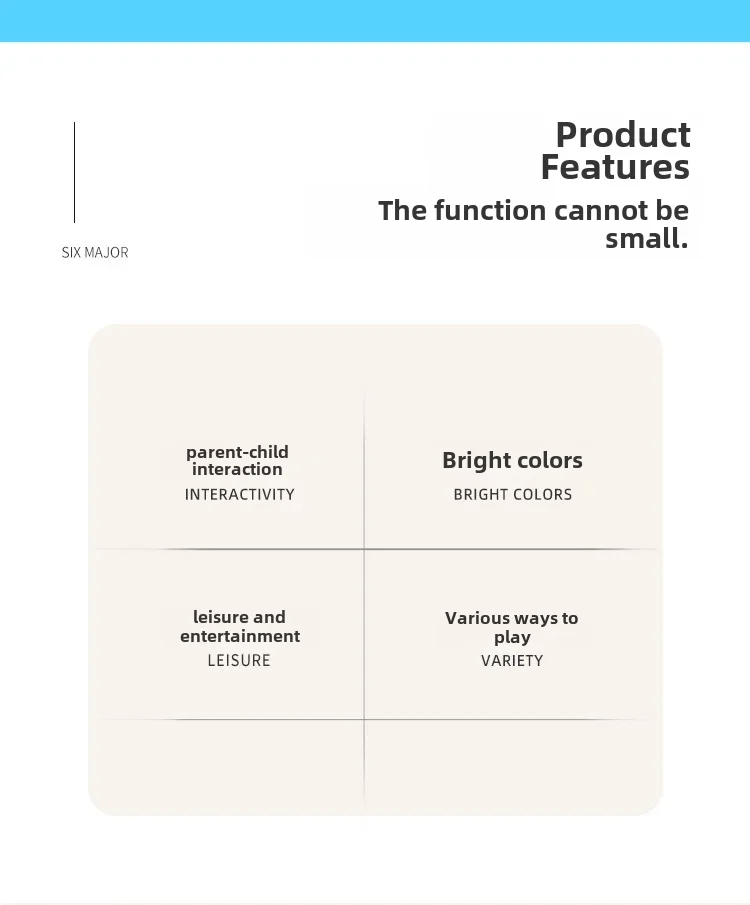 SIX MAJOR

Product Features

The function cannot be small.

parent-child interaction
INTERACTIVITY

Bright colors
BRIGHT COLORS

leisure and entertainment
LEISURE

Various ways to play
VARIETY